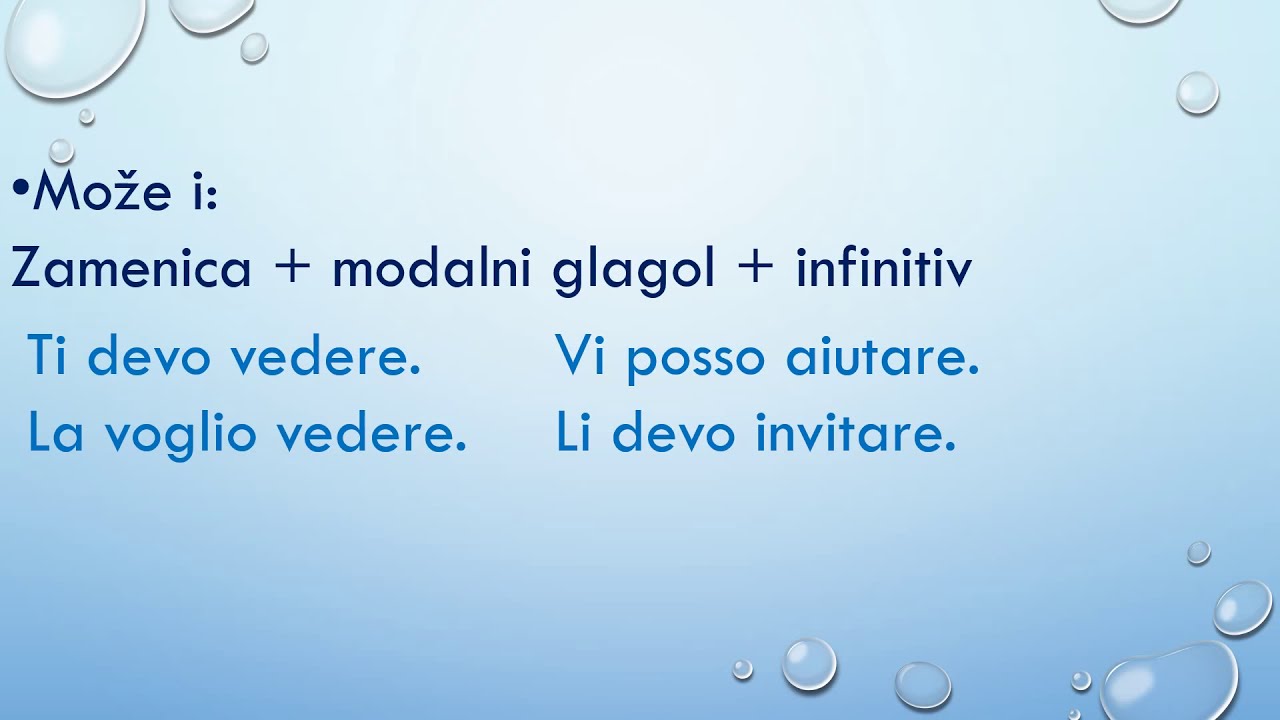 •Može i:
Zamenica + modalni glagol + infinitiv

Ti devo vedere.
La voglio vedere.

Vi posso aiutare.
Li devo invitare.